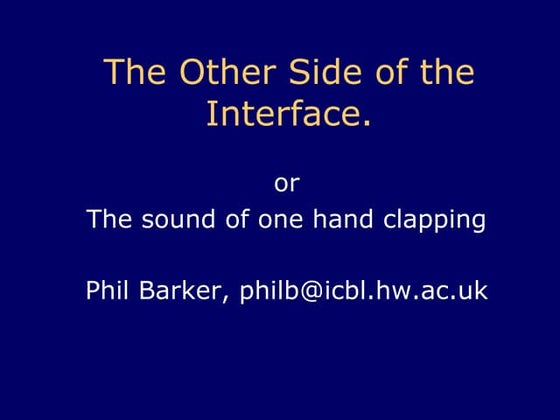 The Other Side of the Interface.

or
The sound of one hand clapping

Phil Barker, philb@icbl.hw.ac.uk